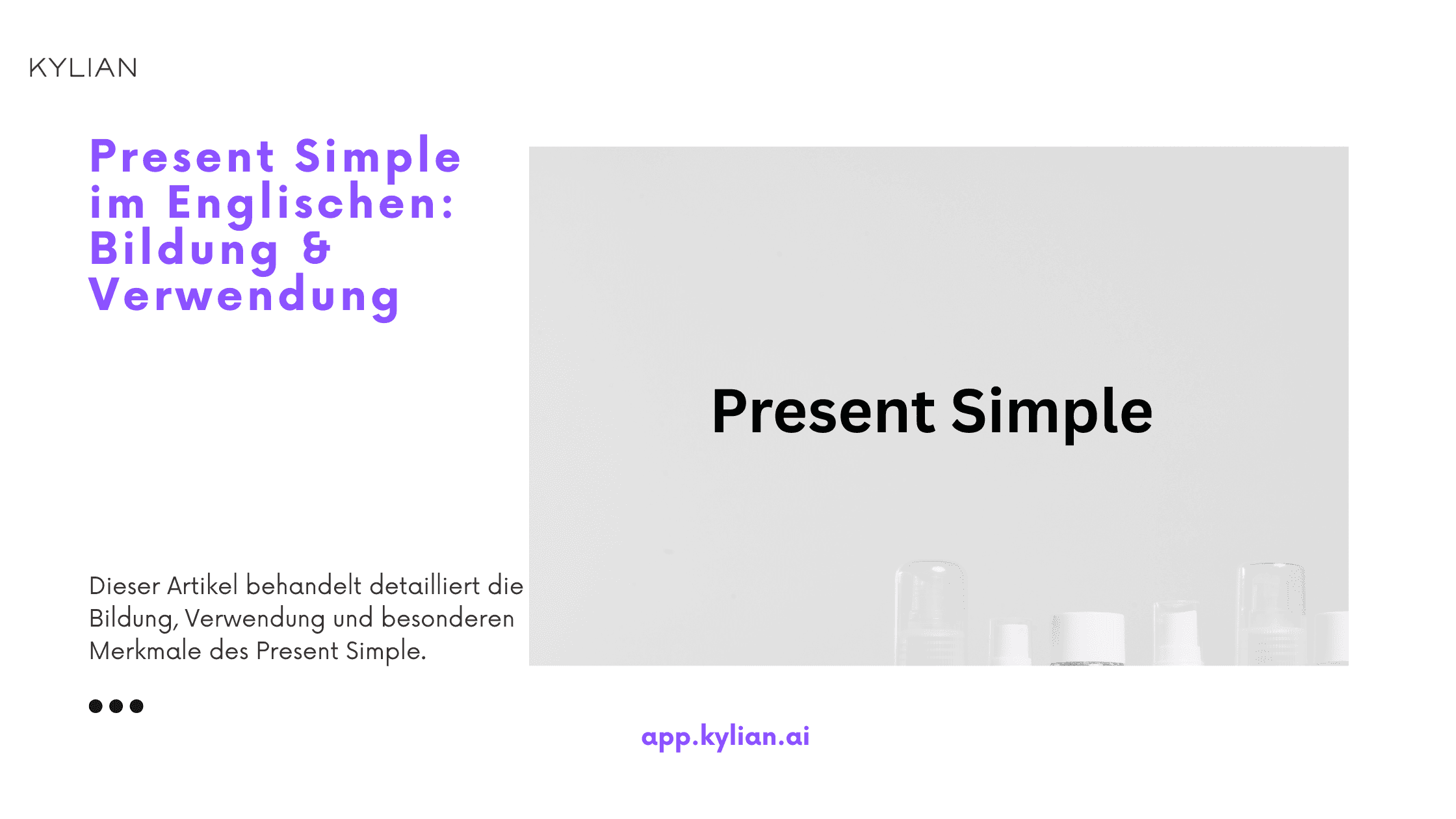 KYLIAN

Present Simple im Englischen: Bildung & Verwendung

Present Simple

Dieser Artikel behandelt detailliert die Bildung, Verwendung und besonderen Merkmale des Present Simple.

app.kylian.ai